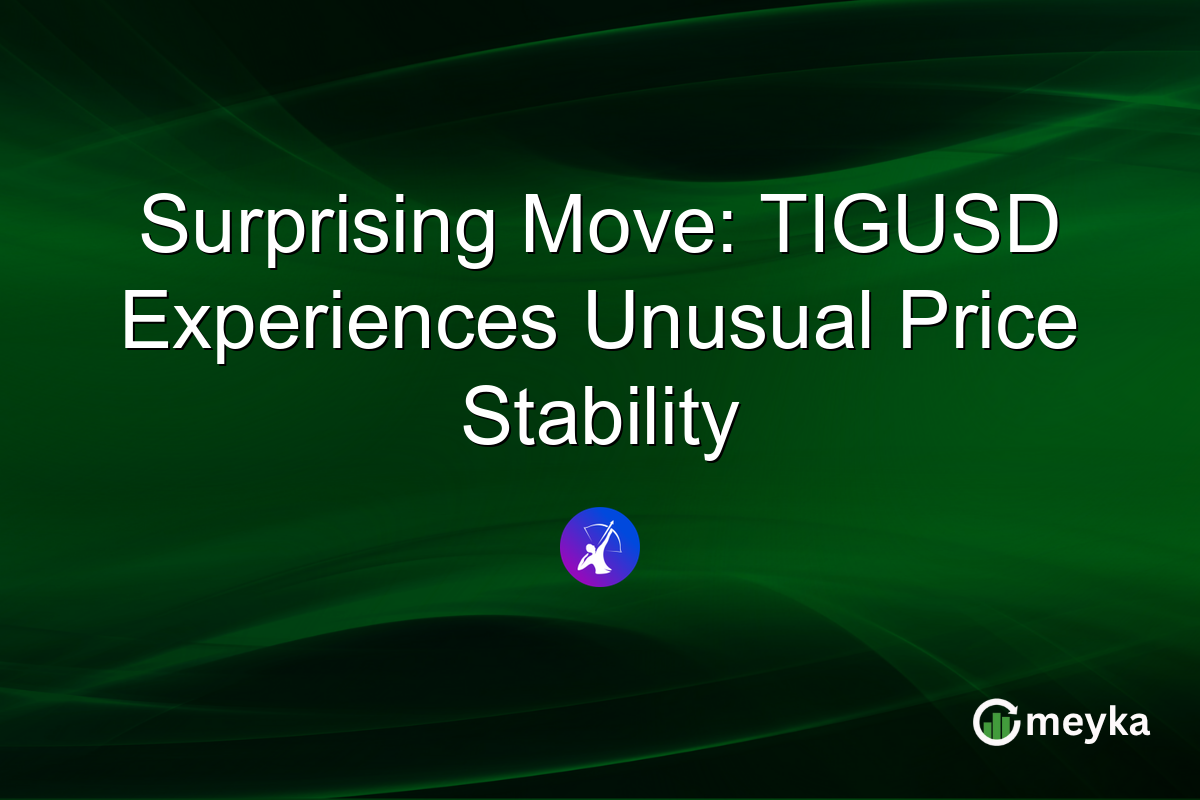 Surprising Move: TIGUSD Experiences Unusual Price Stability

meyka